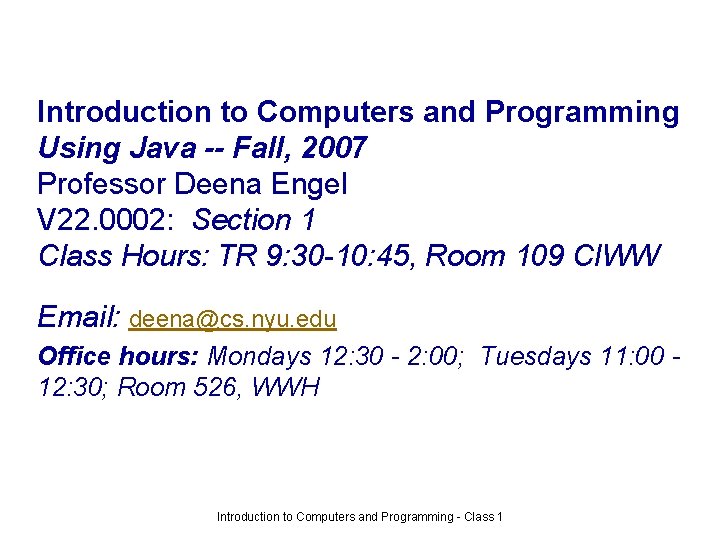 Introduction to Computers and Programming
Using Java -- Fall, 2007
Professor Deena Engel
V22.0002: Section 1
Class Hours: TR 9:30-10:45, Room 109 CIWW

Email: deena@cs.nyu.edu

Office hours: Mondays 12:30 - 2:00; Tuesdays 11:00 - 12:30; Room 526, WWH

Introduction to Computers and Programming - Class 1